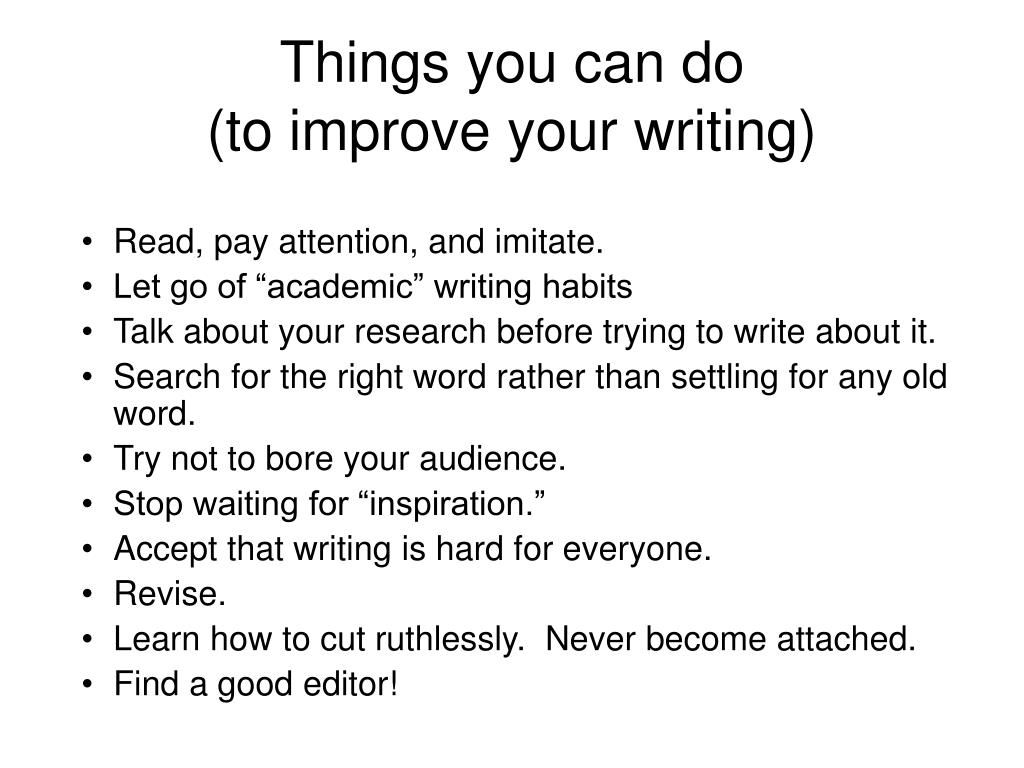 Things you can do
(to improve your writing)

• Read, pay attention, and imitate.
• Let go of “academic” writing habits
• Talk about your research before trying to write about it.
• Search for the right word rather than settling for any old word.
• Try not to bore your audience.
• Stop waiting for “inspiration.”
• Accept that writing is hard for everyone.
• Revise.
• Learn how to cut ruthlessly. Never become attached.
• Find a good editor!